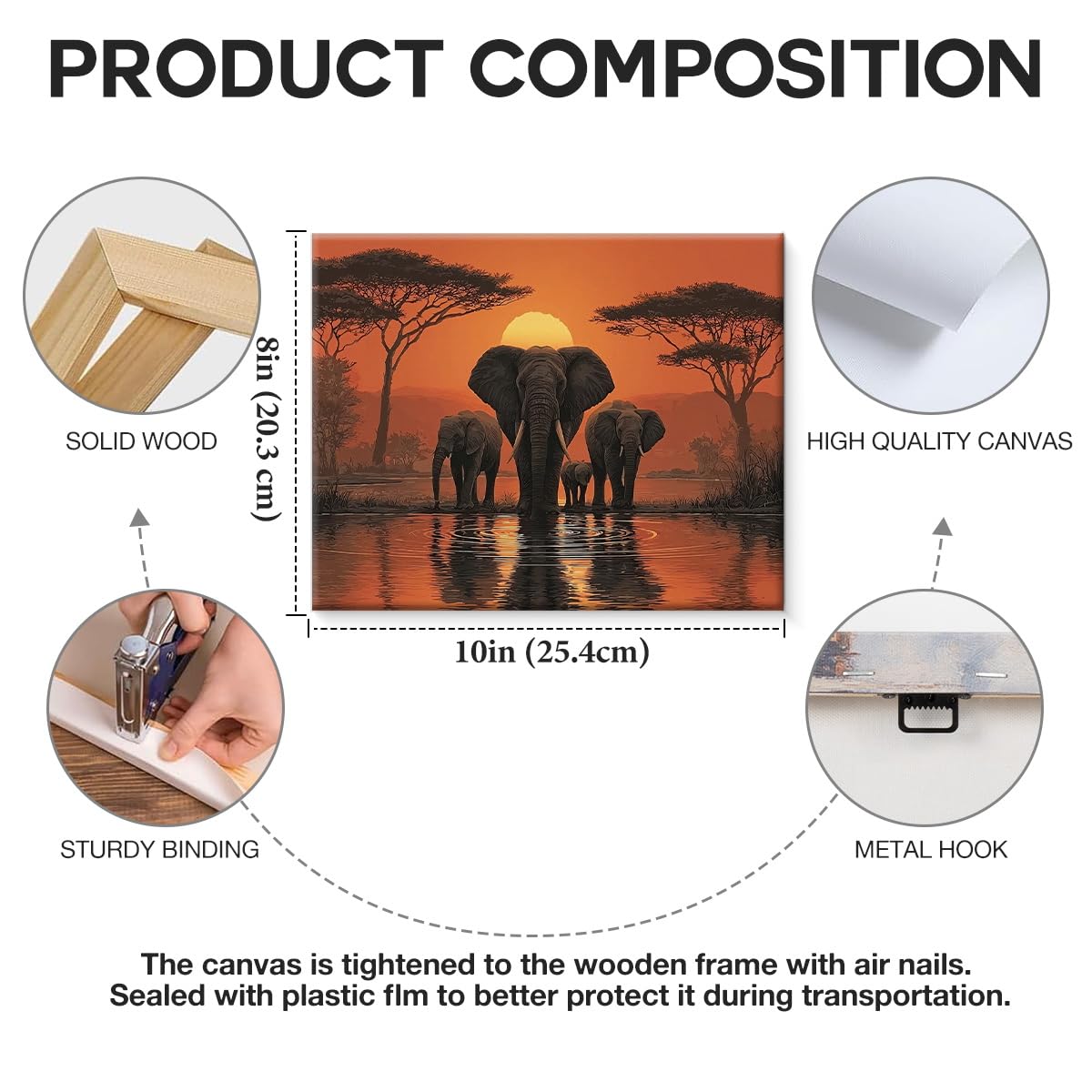 PRODUCT COMPOSITION

SOLID WOOD

8in (20.3 cm)

HIGH QUALITY CANVAS

10in (25.4cm)

STURDY BINDING

METAL HOOK

The canvas is tightened to the wooden frame with air nails. Sealed with plastic flm to better protect it during transportation.